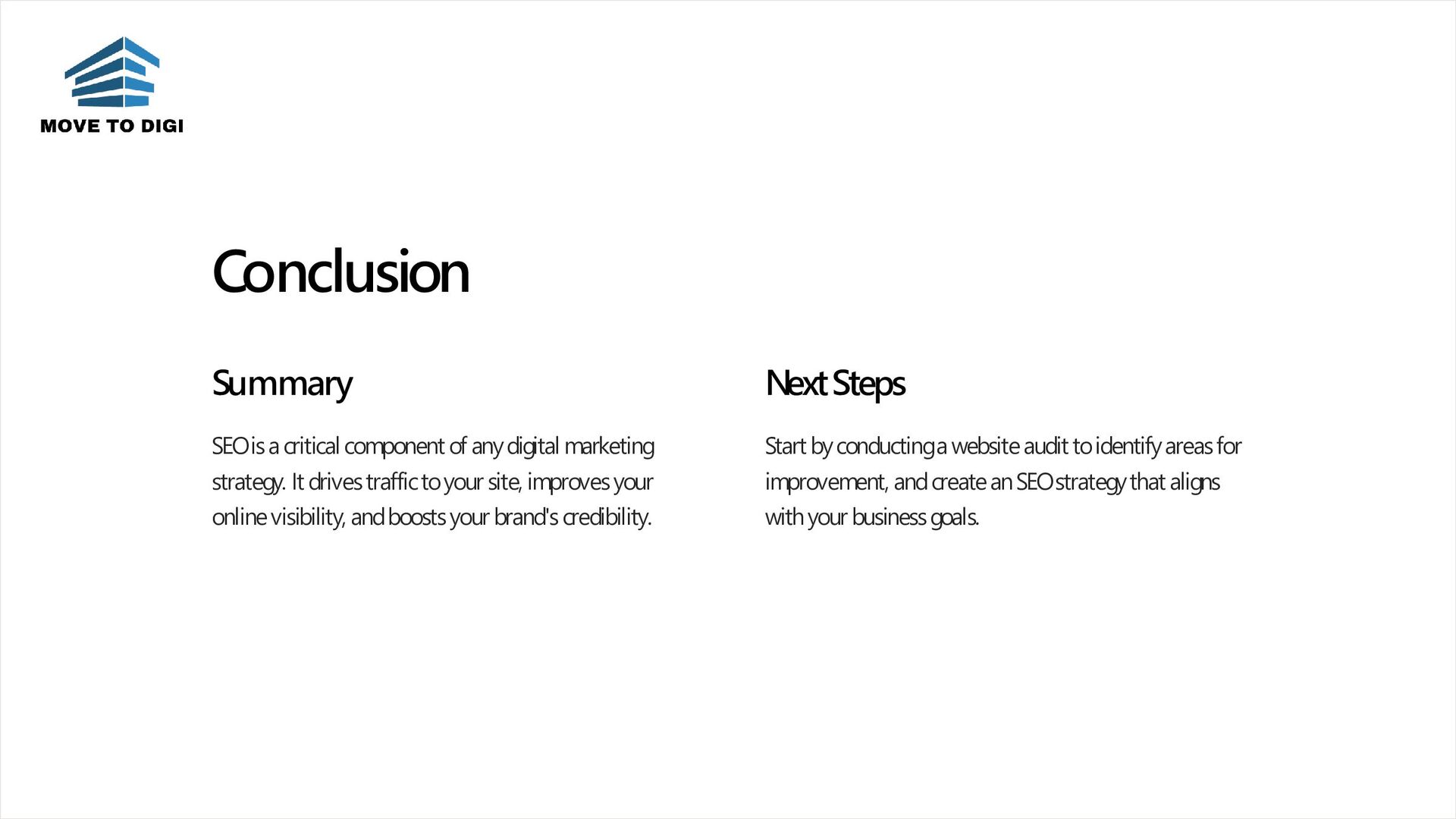 MOVE TO DIGI

Conclusion

Summary

SEO is a critical component of any digital marketing strategy. It drives traffic to your site, improves your online visibility, and boosts your brand's credibility.

Next Steps

Start by conducting a website audit to identify areas for improvement, and create an SEO strategy that aligns with your business goals.